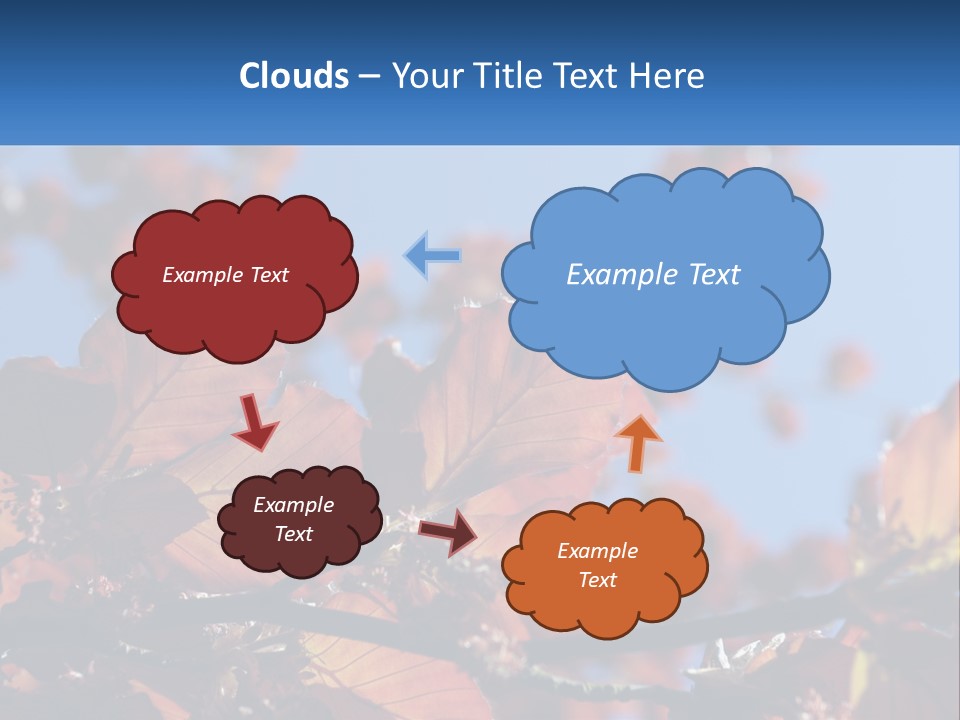 Clouds – Your Title Text Here

Example Text

Example Text

Example Text

Example Text